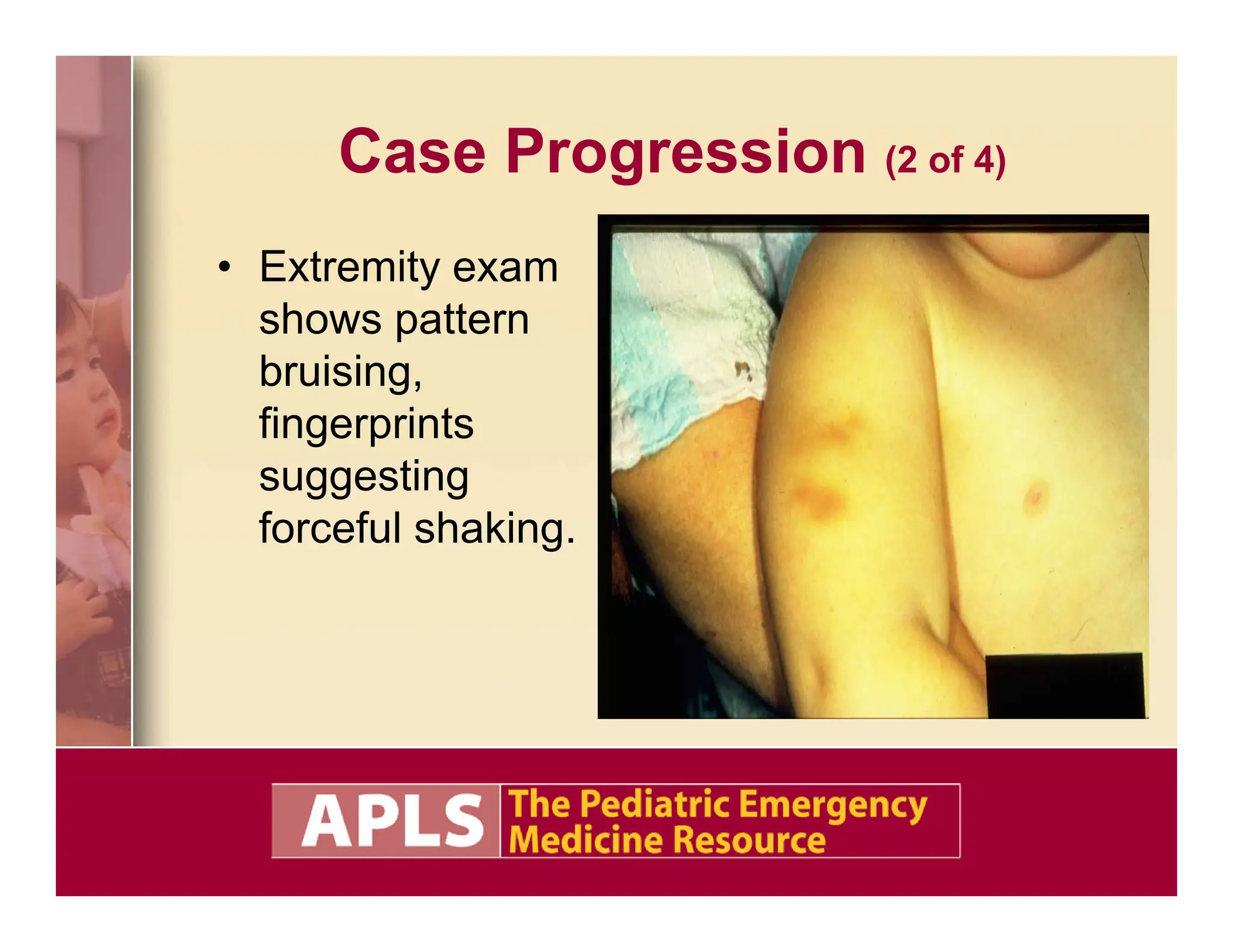 Case Progression (2 of 4)

• Extremity exam shows pattern bruising, fingerprints suggesting forceful shaking.

APLS The Pediatric Emergency Medicine Resource